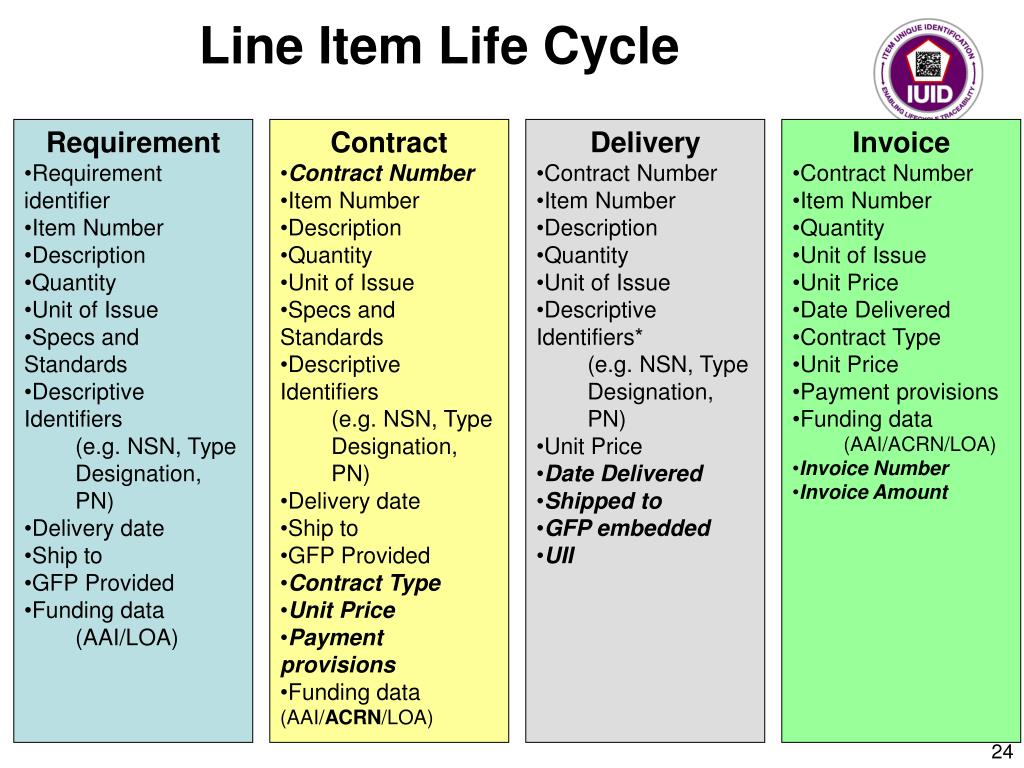 Line Item Life Cycle

ITEM UNIQUE IDENTIFICATION
IUID
ENABLING LIFECYCLE TRACEABILITY

Requirement
•Requirement identifier
•Item Number
•Description
•Quantity
•Unit of Issue
•Specs and Standards
•Descriptive Identifiers
(e.g. NSN, Type Designation, PN)
•Delivery date
•Ship to
•GFP Provided
•Funding data
(AAI/LOA)

Contract
•Contract Number
•Item Number
•Description
•Quantity
•Unit of Issue
•Specs and Standards
•Descriptive Identifiers
(e.g. NSN, Type Designation, PN)
•Delivery date
•Ship to
•GFP Provided
•Contract Type
•Unit Price
•Payment provisions
•Funding data
(AAI/ACRN/LOA)

Delivery
•Contract Number
•Item Number
•Description
•Quantity
•Unit of Issue
•Descriptive Identifiers*
(e.g. NSN, Type Designation, PN)
•Unit Price
•Date Delivered
•Shipped to
•GFP embedded
•UII

Invoice
•Contract Number
•Item Number
•Quantity
•Unit of Issue
•Unit Price
•Date Delivered
•Contract Type
•Unit Price
•Payment provisions
•Funding data
(AAI/ACRN/LOA)
•Invoice Number
•Invoice Amount

24